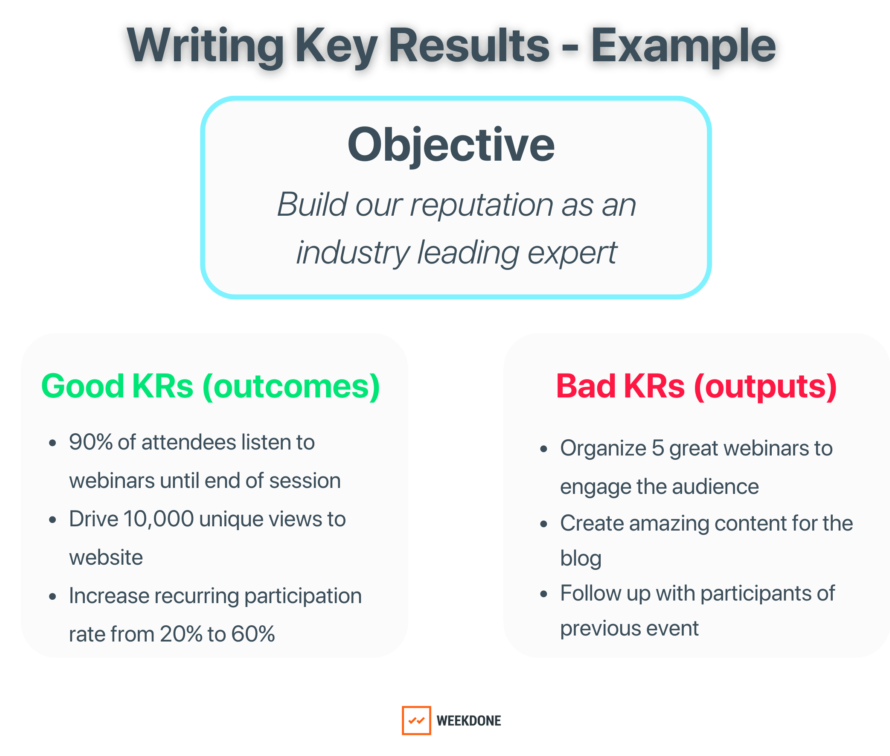 Writing Key Results - Example

Objective

Build our reputation as an industry leading expert

Good KRs (outcomes)

- 90% of attendees listen to webinars until end of session
- Drive 10,000 unique views to website
- Increase recurring participation rate from 20% to 60%

Bad KRs (outputs)

- Organize 5 great webinars to engage the audience
- Create amazing content for the blog
- Follow up with participants of previous event

WEEKDONE